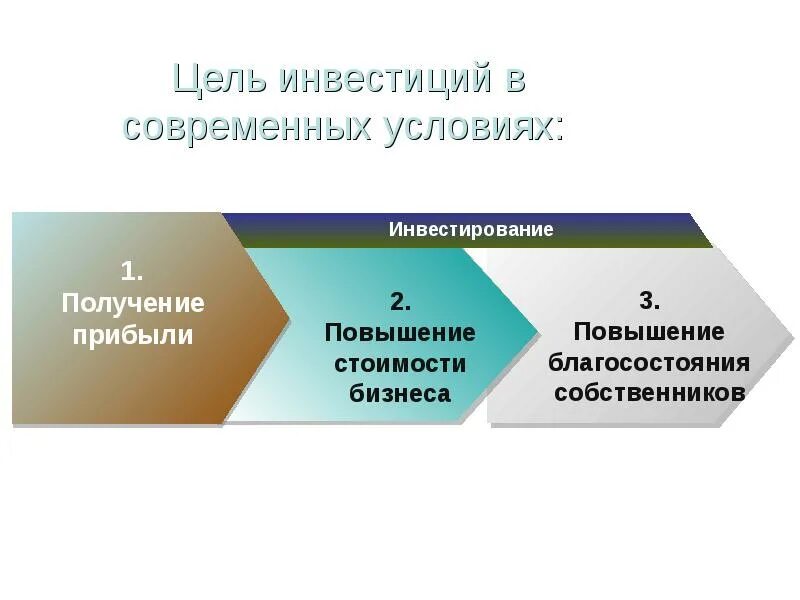 Цель инвестиций в современных условиях:

Инвестирование

1. Получение прибыли

2. Повышение стоимости бизнеса

3. Повышение благосостояния собственников